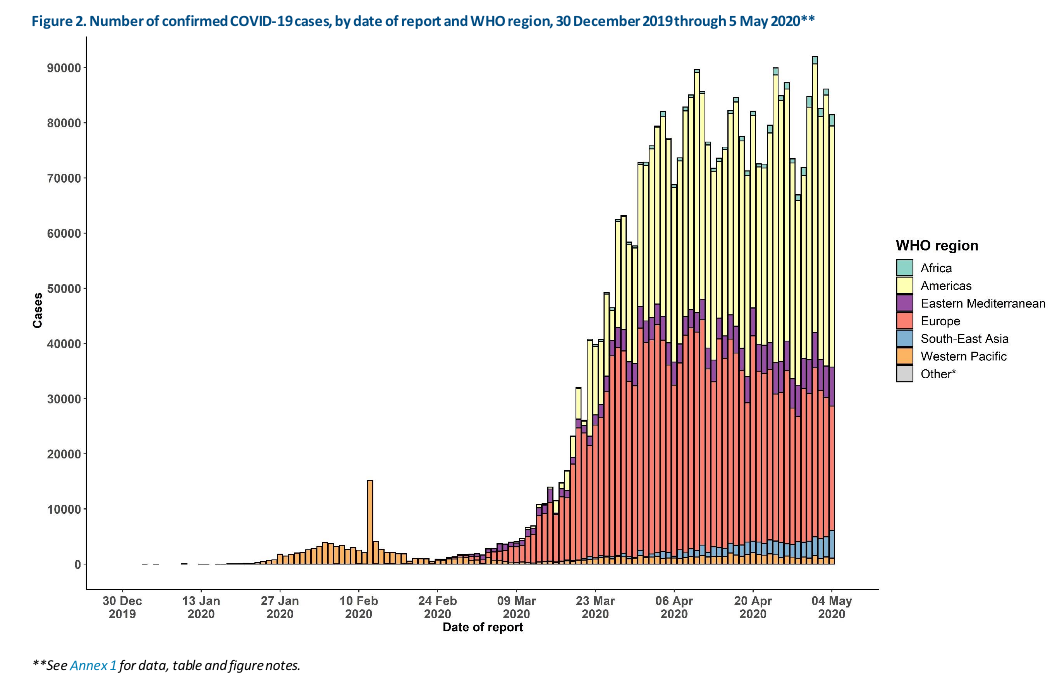 Figure 2. Number of confirmed COVID-19 cases, by date of report and WHO region, 30 December 2019 through 5 May 2020**

90000
80000
70000
60000
50000
40000
30000
20000
10000
0

Cases

30 Dec 2019
13 Jan 2020
27 Jan 2020
10 Feb 2020
24 Feb 2020
09 Mar 2020
23 Mar 2020
06 Apr 2020
20 Apr 2020
04 May 2020

Date of report

WHO region
Africa
Americas
Eastern Mediterranean
Europe
South-East Asia
Western Pacific
Other*

**See Annex 1 for data, table and figure notes.